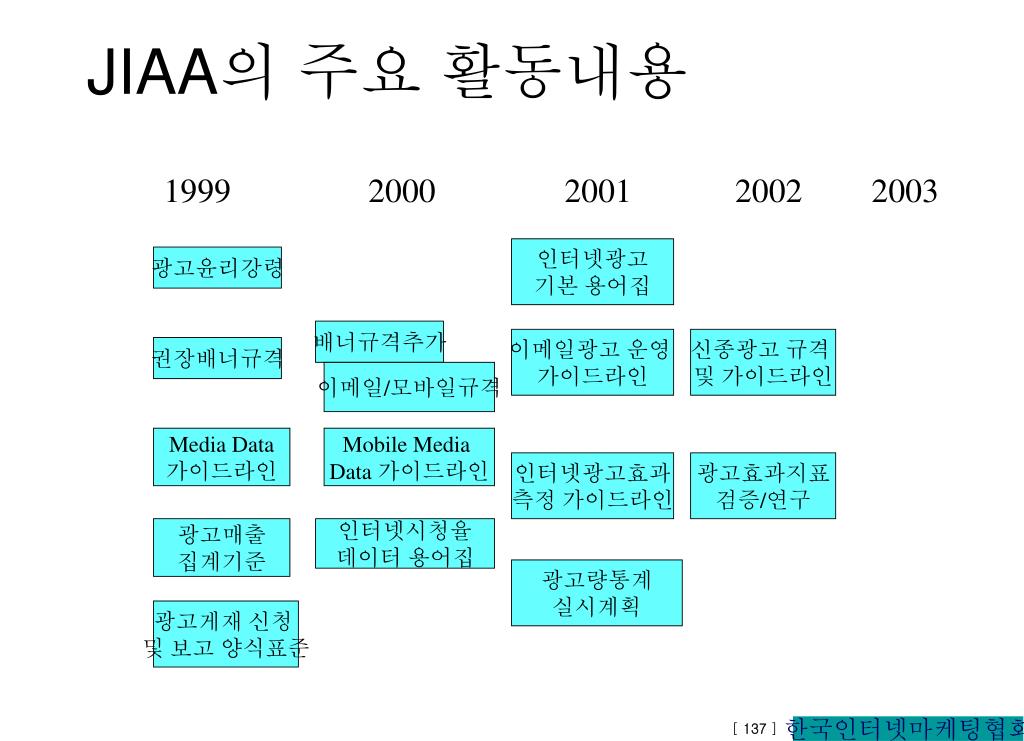 JIAA의 주요 활동내용

1999 2000 2001 2002 2003

광고윤리강령

권장배너규격

Media Data 가이드라인

광고매출 집계기준

광고게재 신청 및 보고 양식표준

배너규격추가

이메일/모바일규격

Mobile Media Data 가이드라인

인터넷시청율 데이터 용어집

인터넷광고 기본 용어집

이메일광고 운영 가이드라인

인터넷광고효과 측정 가이드라인

광고량통계 실시계획

신종광고 규격 및 가이드라인

광고효과지표 검증/연구

[ 137 ] 한국인터넷마케팅협회